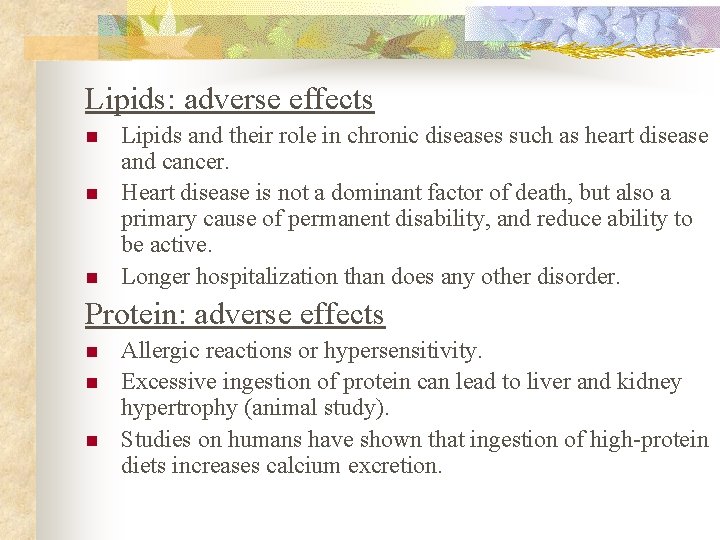 Lipids: adverse effects

- Lipids and their role in chronic diseases such as heart disease and cancer.
- Heart disease is not a dominant factor of death, but also a primary cause of permanent disability, and reduce ability to be active.
- Longer hospitalization than does any other disorder.

Protein: adverse effects

- Allergic reactions or hypersensitivity.
- Excessive ingestion of protein can lead to liver and kidney hypertrophy (animal study).
- Studies on humans have shown that ingestion of high-protein diets increases calcium excretion.